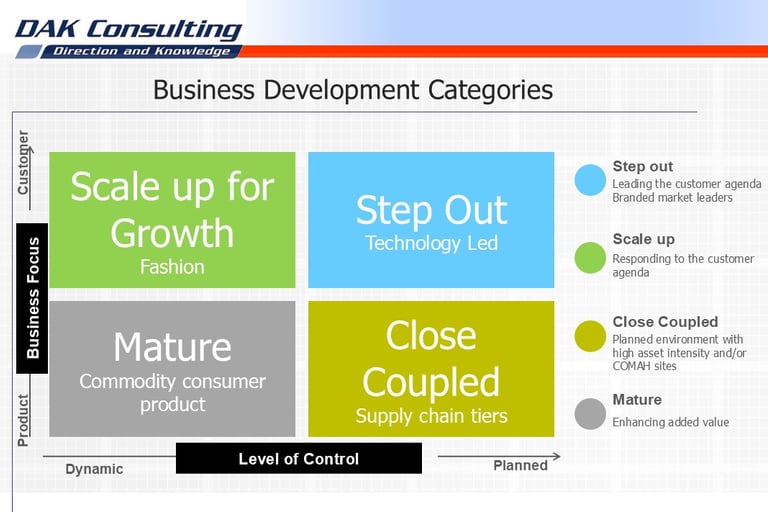 DAK Consulting
Direction and Knowledge

Business Development Categories

Customer

Business Focus

Product

Scale up for Growth
Fashion

Step Out
Technology Led

Mature
Commodity consumer product

Close Coupled
Supply chain tiers

Dynamic

Level of Control

Planned

Step out
Leading the customer agenda
Branded market leaders

Scale up
Responding to the customer agenda

Close Coupled
Planned environment with high asset intensity and/or COMAH sites

Mature
Enhancing added value